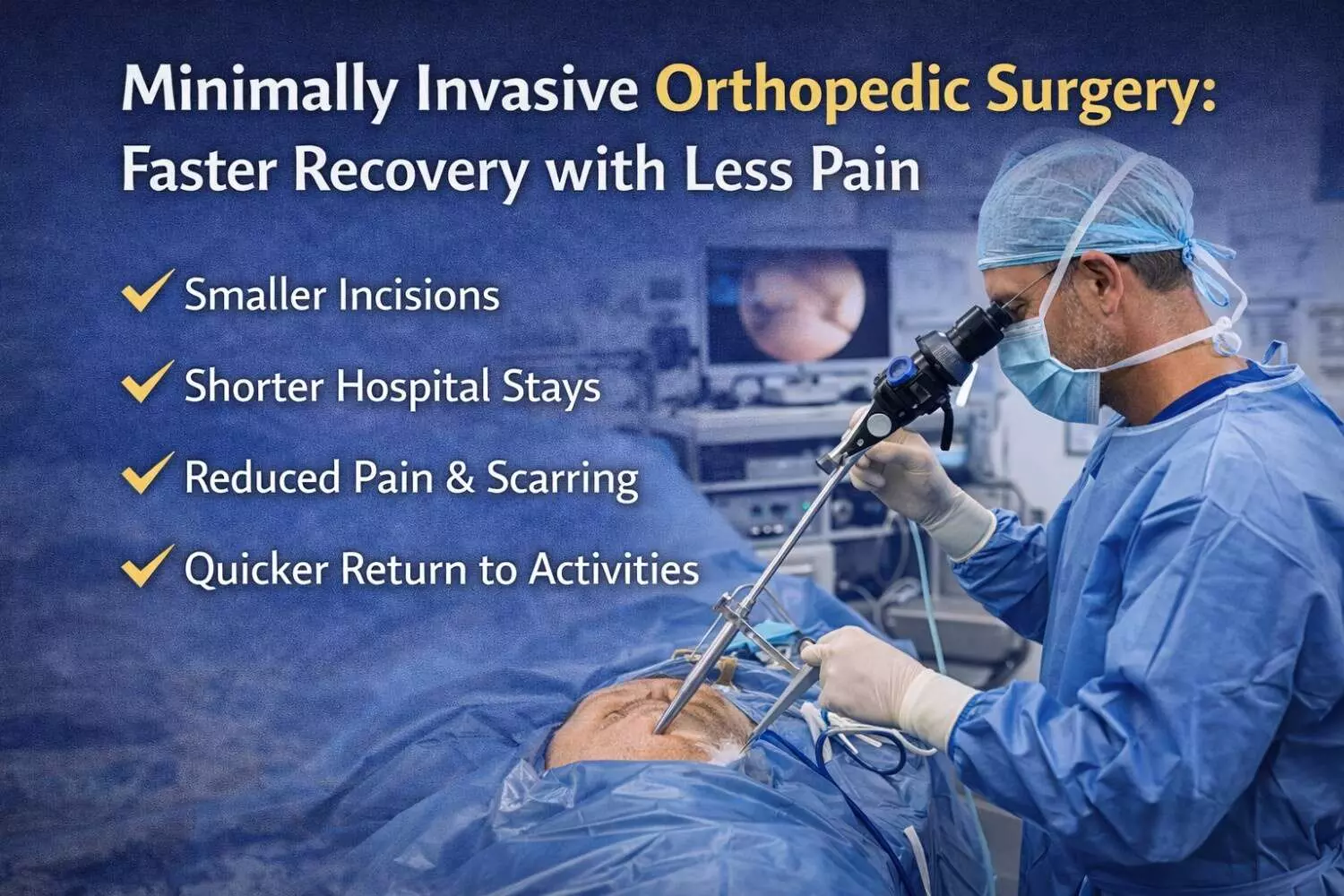 Minimally Invasive Orthopedic Surgery:
Faster Recovery with Less Pain

✓ Smaller Incisions

✓ Shorter Hospital Stays

✓ Reduced Pain & Scarring

✓ Quicker Return to Activities